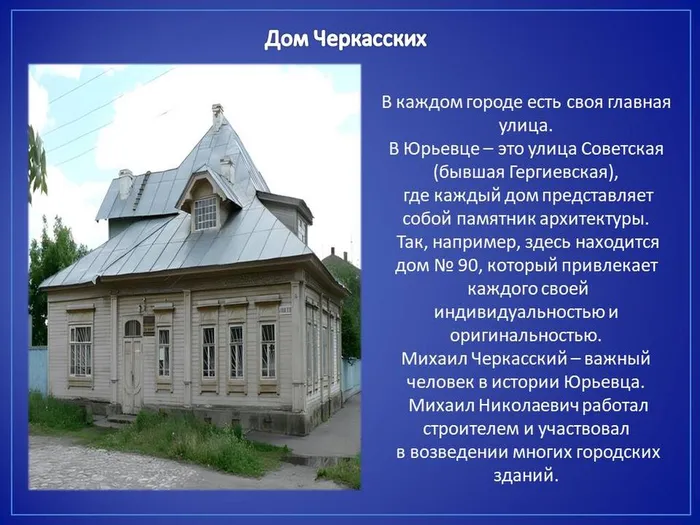 Дом Черкасских

В каждом городе есть своя главная улица.
В Юрьевце – это улица Советская (бывшая Гергиевская),
где каждый дом представляет собой памятник архитектуры.
Так, например, здесь находится дом № 90, который привлекает каждого своей индивидуальностью и оригинальностью.
Михаил Черкасский – важный человек в истории Юрьевца.
Михаил Николаевич работал строителем и участвовал в возведении многих городских зданий.